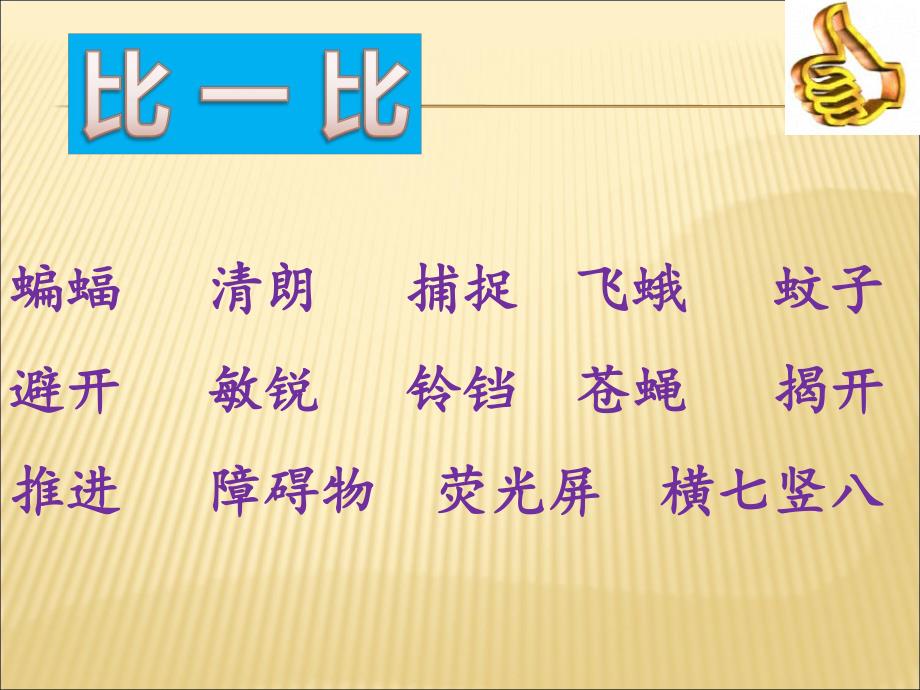 比一比

蝙蝠 清朗 捕捉 飞蛾 蚊子

避开 敏锐 铃铛 苍蝇 揭开

推进 障碍物 荧光屏 横七竖八